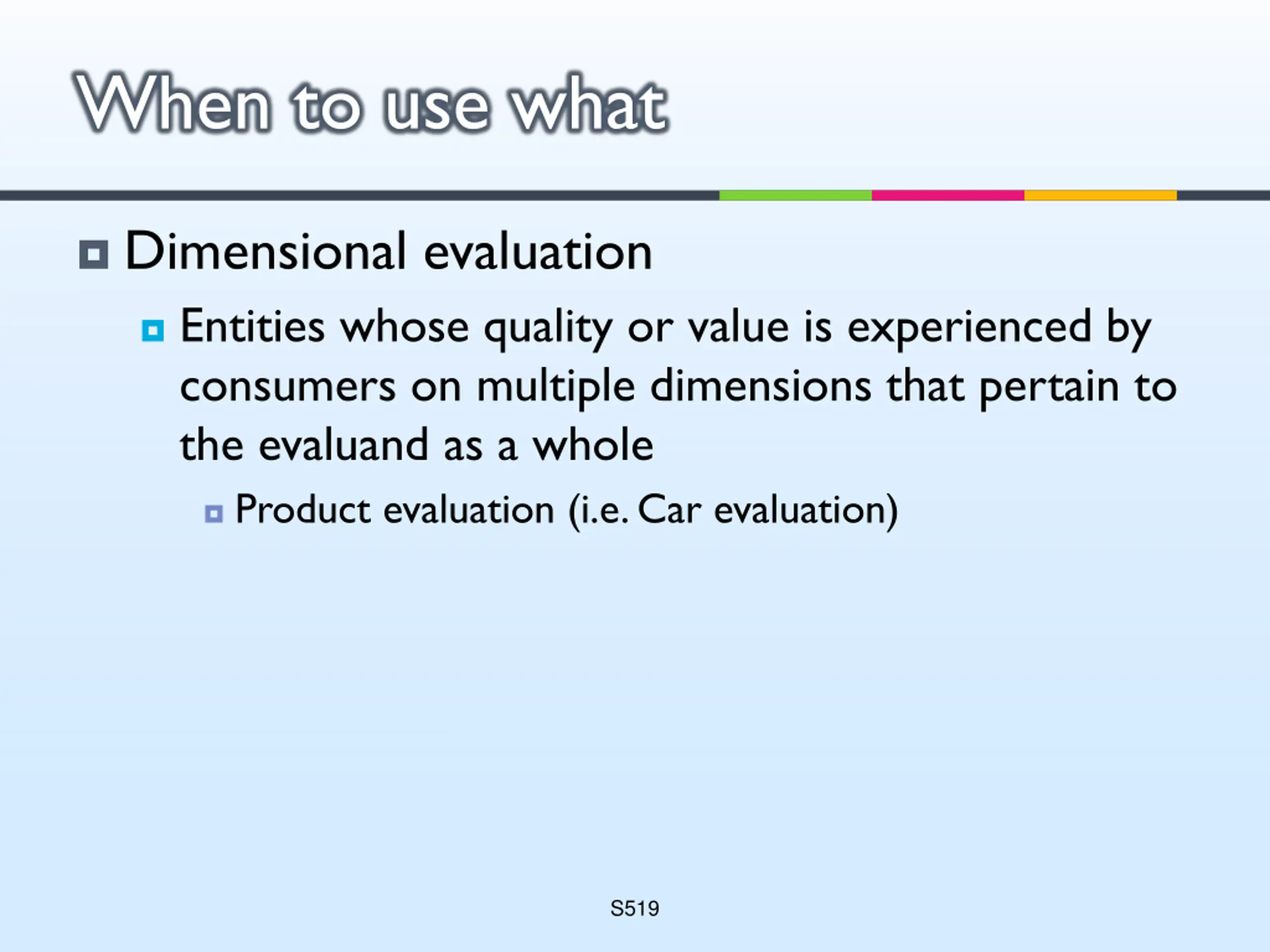 When to use what

Dimensional evaluation

Entities whose quality or value is experienced by consumers on multiple dimensions that pertain to the evaluand as a whole

Product evaluation (i.e. Car evaluation)

S519